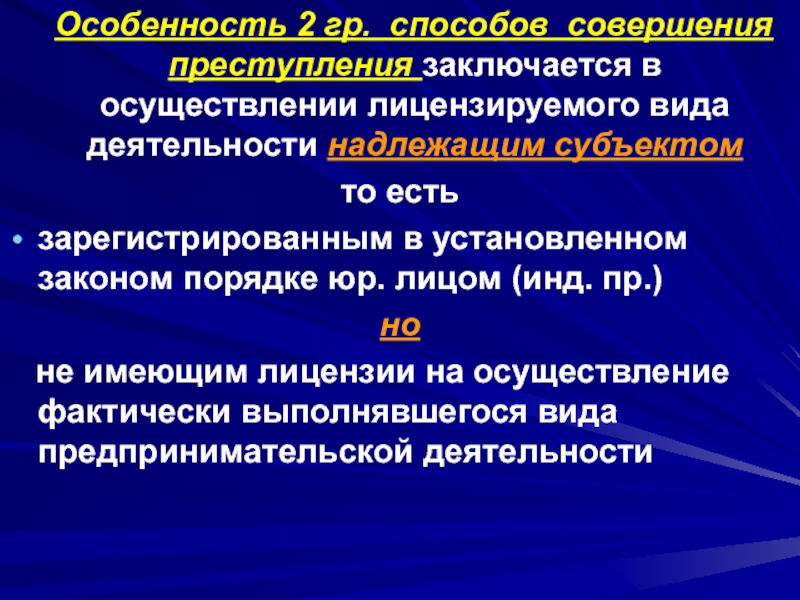 Особенность 2 гр. способов совершения преступления заключается в осуществлении лицензируемого вида деятельности надлежащим субъектом

то есть

• зарегистрированным в установленном законом порядке юр. лицом (инд. пр.)

но

не имеющим лицензии на осуществление фактически выполнявшегося вида предпринимательской деятельности